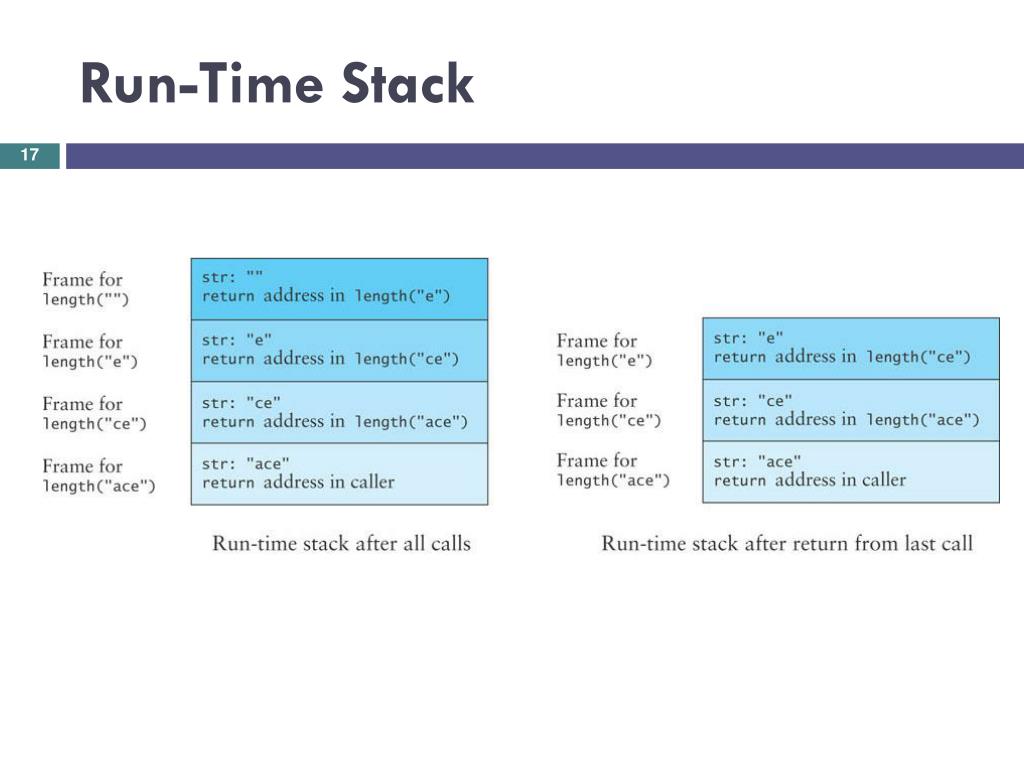 Run-Time Stack

17

Frame for length("")
str: ""
return address in length("e")

Frame for length("e")
str: "e"
return address in length("ce")

Frame for length("ce")
str: "ce"
return address in length("ace")

Frame for length("ace")
str: "ace"
return address in caller

Run-time stack after all calls

Frame for length("e")
str: "e"
return address in length("ce")

Frame for length("ce")
str: "ce"
return address in length("ace")

Frame for length("ace")
str: "ace"
return address in caller

Run-time stack after return from last call